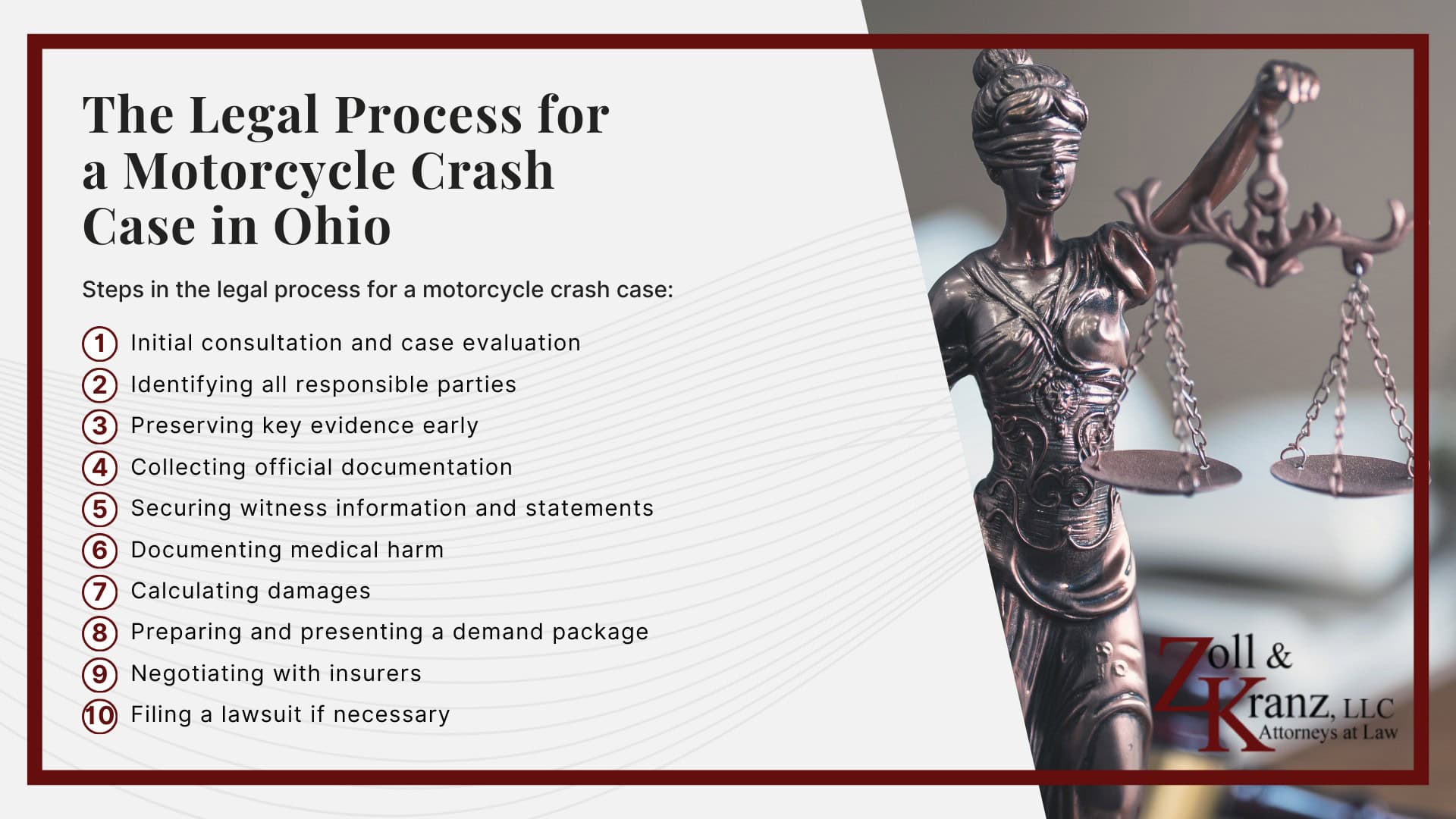 The Legal Process for a Motorcycle Crash Case in Ohio

Steps in the legal process for a motorcycle crash case:

1 Initial consultation and case evaluation
2 Identifying all responsible parties
3 Preserving key evidence early
4 Collecting official documentation
5 Securing witness information and statements
6 Documenting medical harm
7 Calculating damages
8 Preparing and presenting a demand package
9 Negotiating with insurers
10 Filing a lawsuit if necessary

Zoll & Kranz, LLC
Attorneys at Law